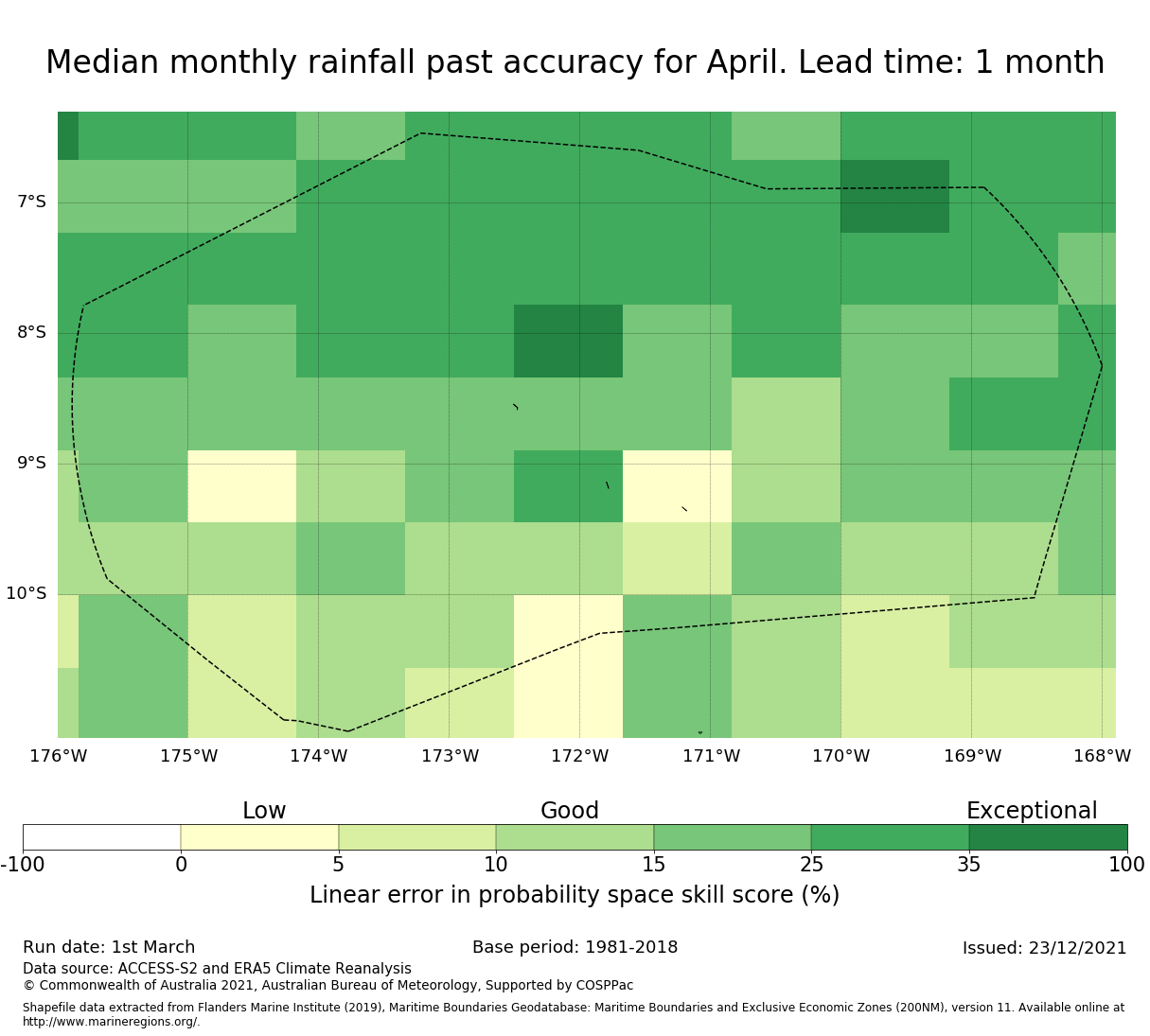 Median monthly rainfall past accuracy for April. Lead time: 1 month

7°S
8°S
9°S
10°S

176°W 175°W 174°W 173°W 172°W 171°W 170°W 169°W 168°W

Low Good Exceptional

-100 0 5 10 15 25 35 100

Linear error in probability space skill score (%)

Run date: 1st March
Base period: 1981-2018
Issued: 23/12/2021

Data source: ACCESS-S2 and ERA5 Climate Reanalysis
© Commonwealth of Australia 2021, Australian Bureau of Meteorology, Supported by COSPPac

Shapefile data extracted from Flanders Marine Institute (2019), Maritime Boundaries Geodatabase: Maritime Boundaries and Exclusive Economic Zones (200NM), version 11. Available online at http://www.marineregions.org/.